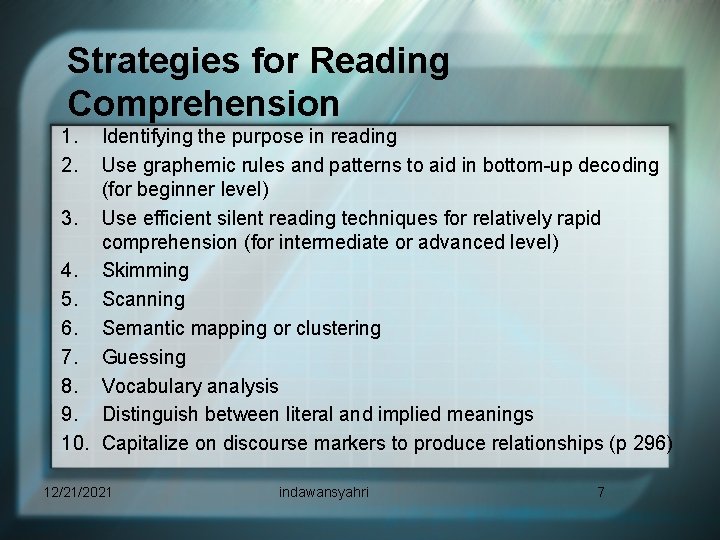 Strategies for Reading Comprehension

1. Identifying the purpose in reading
2. Use graphemic rules and patterns to aid in bottom-up decoding (for beginner level)
3. Use efficient silent reading techniques for relatively rapid comprehension (for intermediate or advanced level)
4. Skimming
5. Scanning
6. Semantic mapping or clustering
7. Guessing
8. Vocabulary analysis
9. Distinguish between literal and implied meanings
10. Capitalize on discourse markers to produce relationships (p 296)

12/21/2021 indawansyahri 7